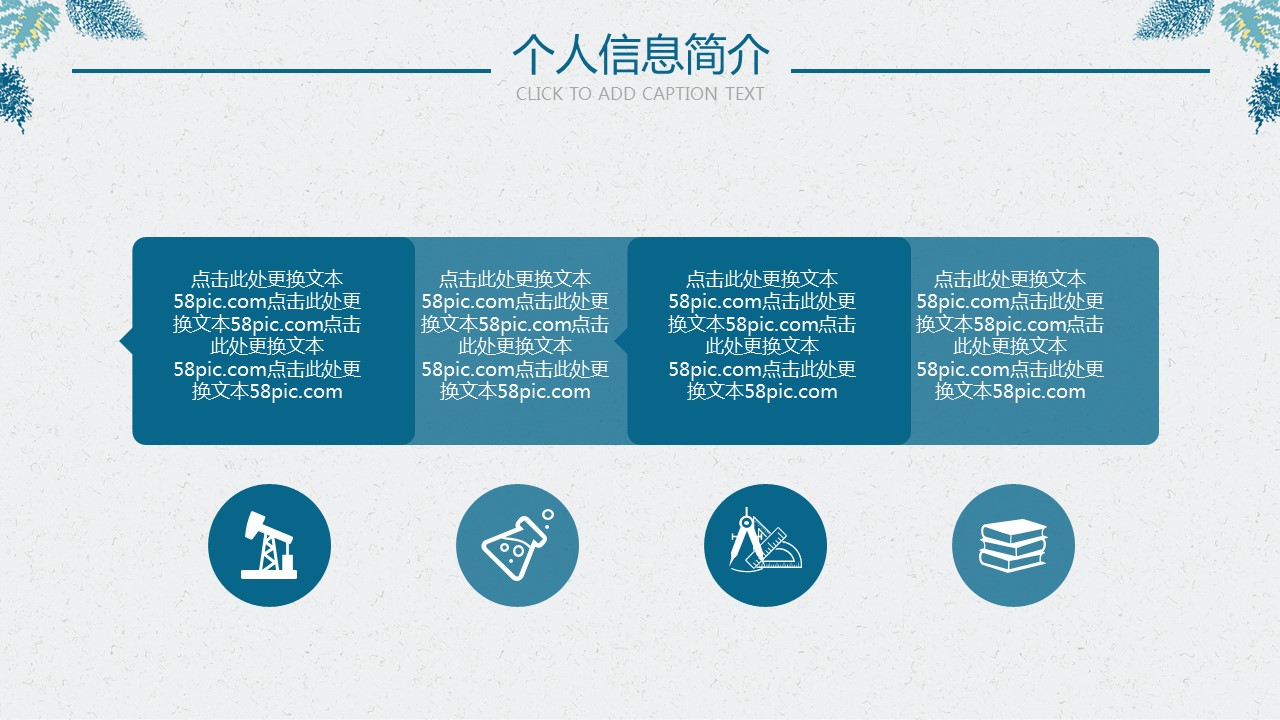 个人信息简介
CLICK TO ADD CAPTION TEXT

点击此处更换文本58pic.com点击此处更换文本58pic.com点击此处更换文本58pic.com点击此处更换文本58pic.com

点击此处更换文本58pic.com点击此处更换文本58pic.com点击此处更换文本58pic.com点击此处更换文本58pic.com

点击此处更换文本58pic.com点击此处更换文本58pic.com点击此处更换文本58pic.com点击此处更换文本58pic.com

点击此处更换文本58pic.com点击此处更换文本58pic.com点击此处更换文本58pic.com点击此处更换文本58pic.com